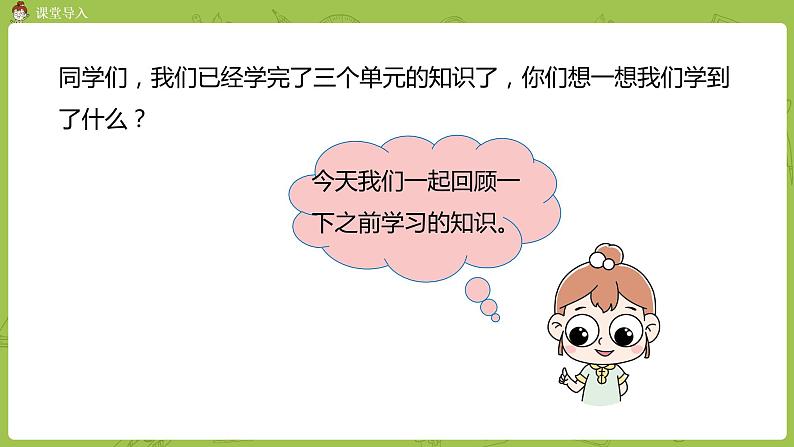 课堂导入

同学们，我们已经学完了三个单元的知识了，你们想一想我们学到了什么？

今天我们一起回顾一下之前学习的知识。